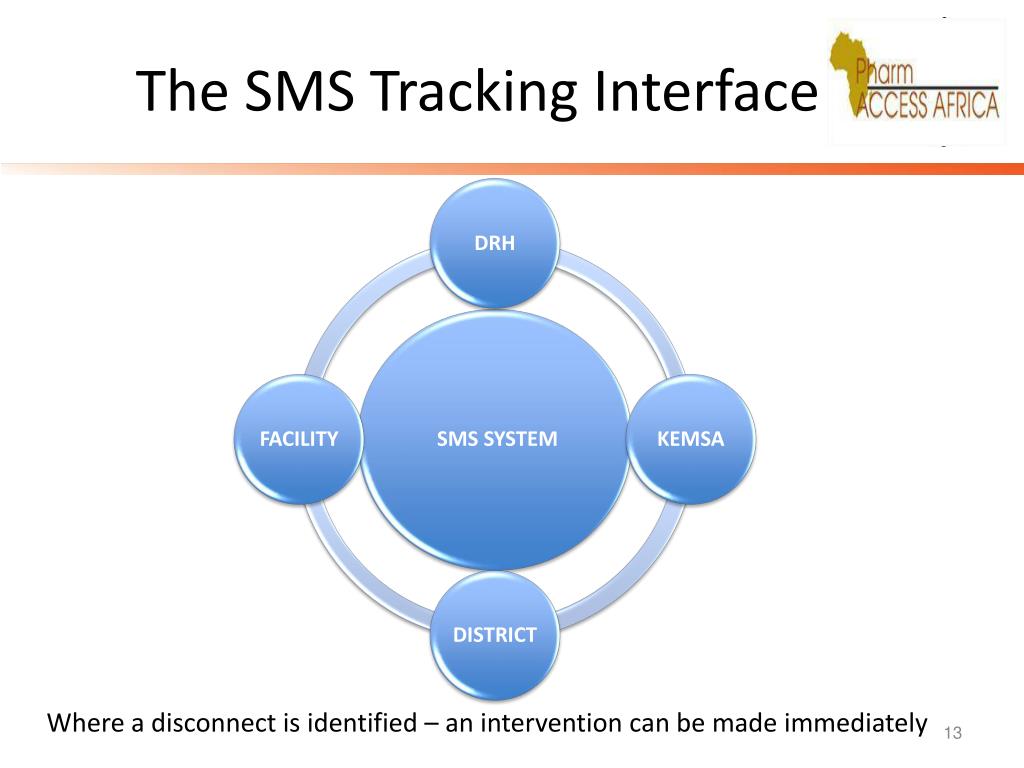 The SMS Tracking Interface

Pharm ACCESS AFRICA

DRH

FACILITY

SMS SYSTEM

KEMSA

DISTRICT

Where a disconnect is identified – an intervention can be made immediately

13